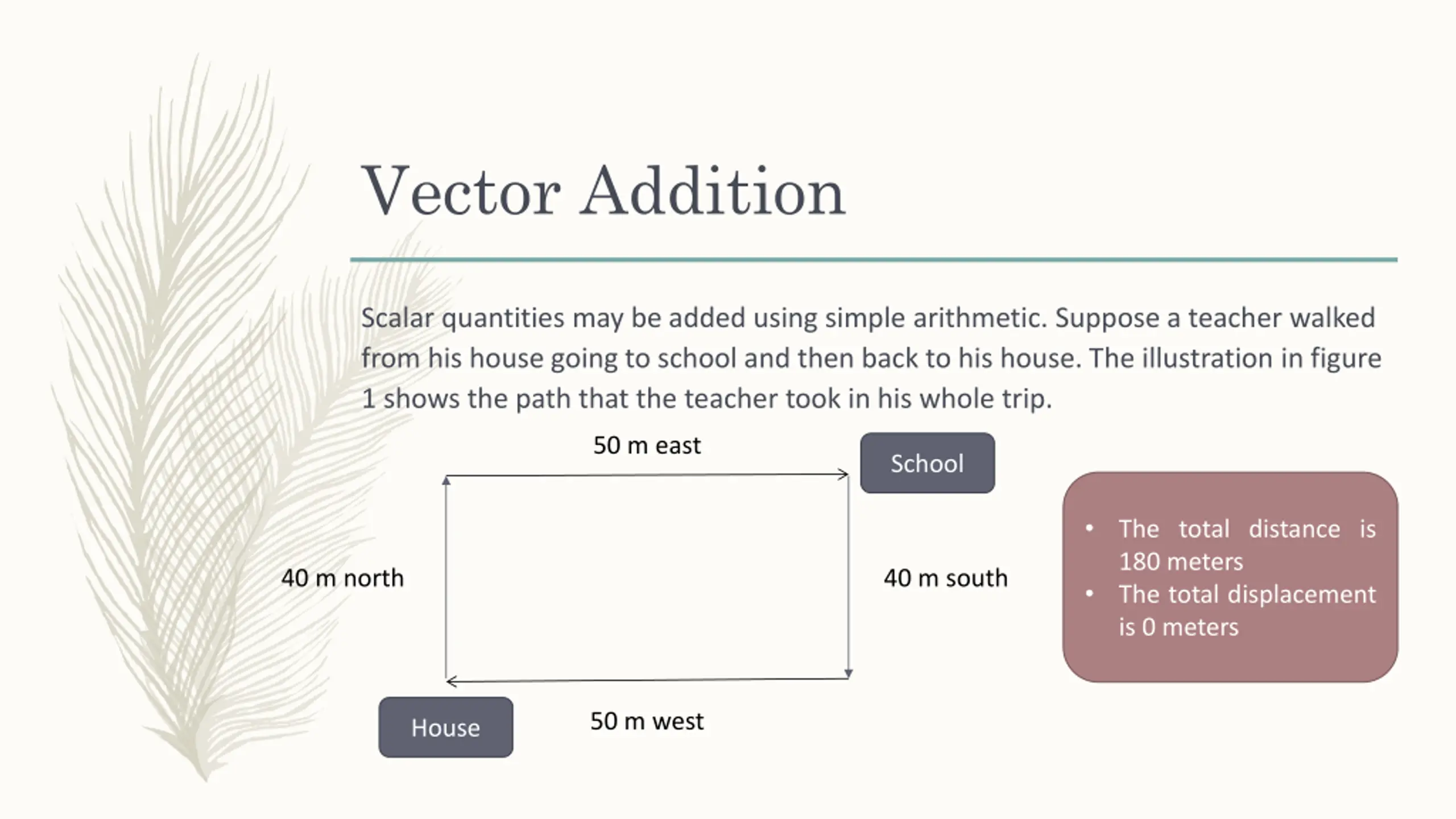 Vector Addition

Scalar quantities may be added using simple arithmetic. Suppose a teacher walked from his house going to school and then back to his house. The illustration in figure 1 shows the path that the teacher took in his whole trip.

50 m east

School

40 m north

40 m south

House

50 m west

• The total distance is 180 meters
• The total displacement is 0 meters